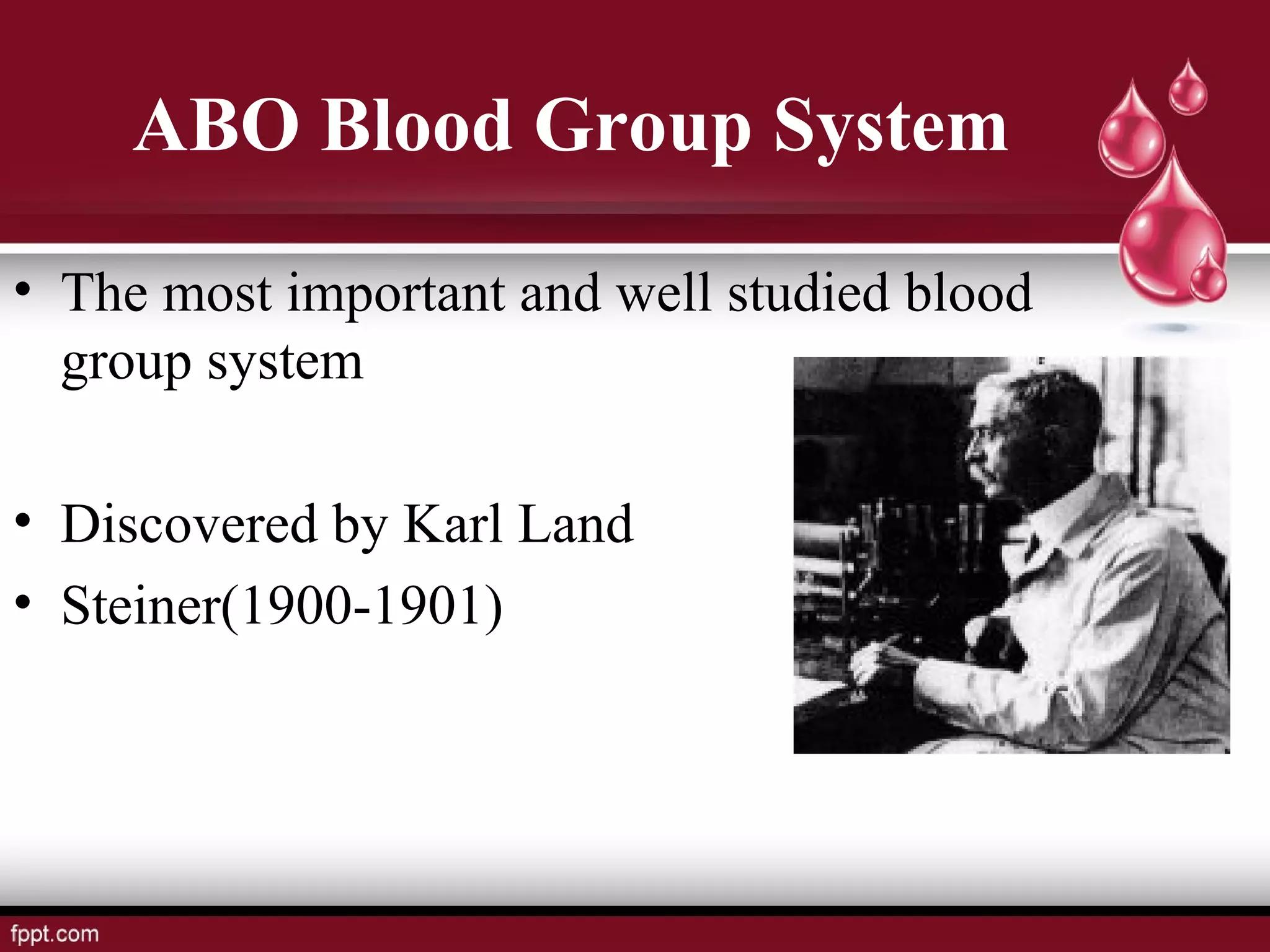 ABO Blood Group System

• The most important and well studied blood group system

• Discovered by Karl Land
• Steiner(1900-1901)

fppt.com